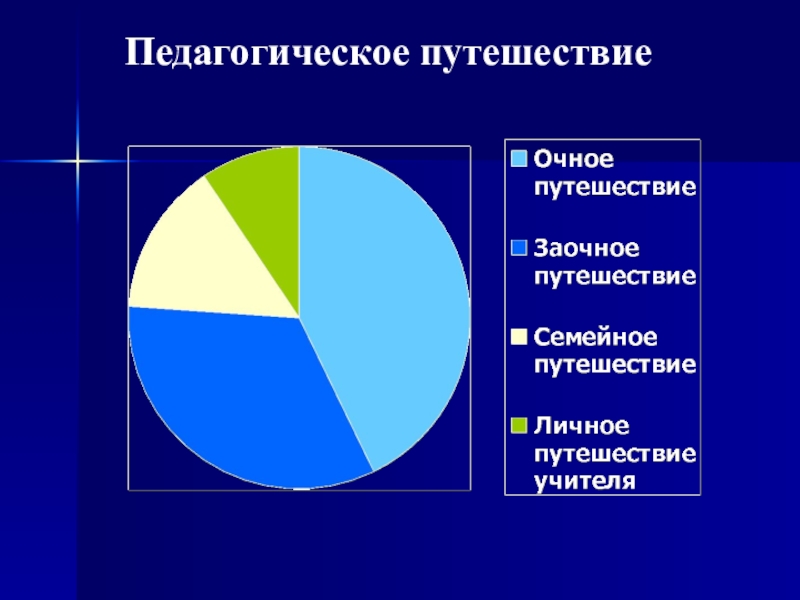 Педагогическое путешествие

Очное путешествие

Заочное путешествие

Семейное путешествие

Личное путешествие учителя